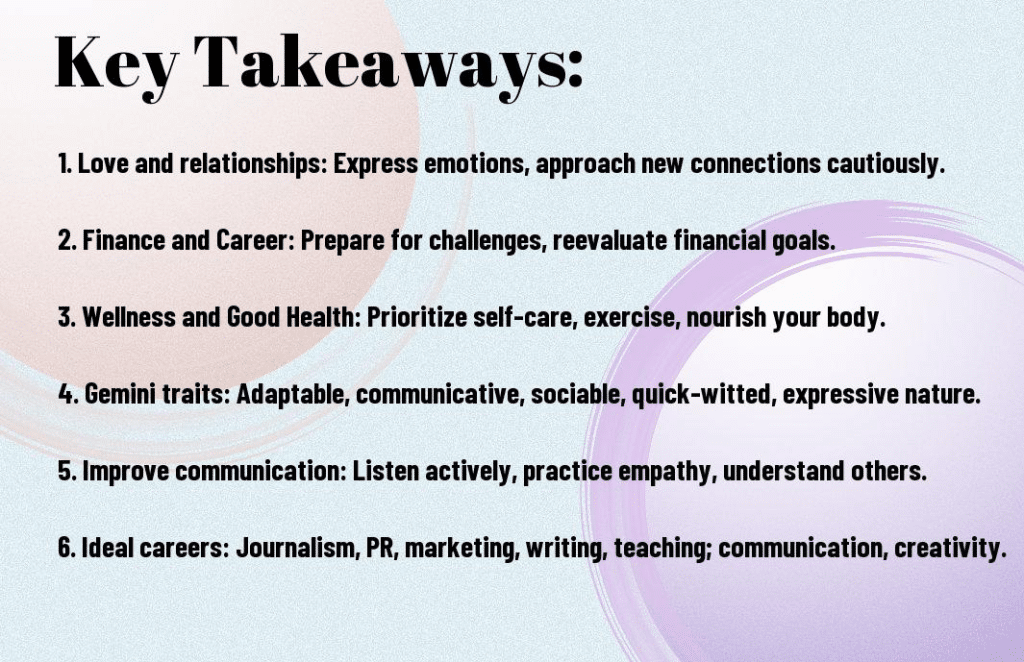 Key Takeaways:

1. Love and relationships: Express emotions, approach new connections cautiously.

2. Finance and Career: Prepare for challenges, reevaluate financial goals.

3. Wellness and Good Health: Prioritize self-care, exercise, nourish your body.

4. Gemini traits: Adaptable, communicative, sociable, quick-witted, expressive nature.

5. Improve communication: Listen actively, practice empathy, understand others.

6. Ideal careers: Journalism, PR, marketing, writing, teaching; communication, creativity.